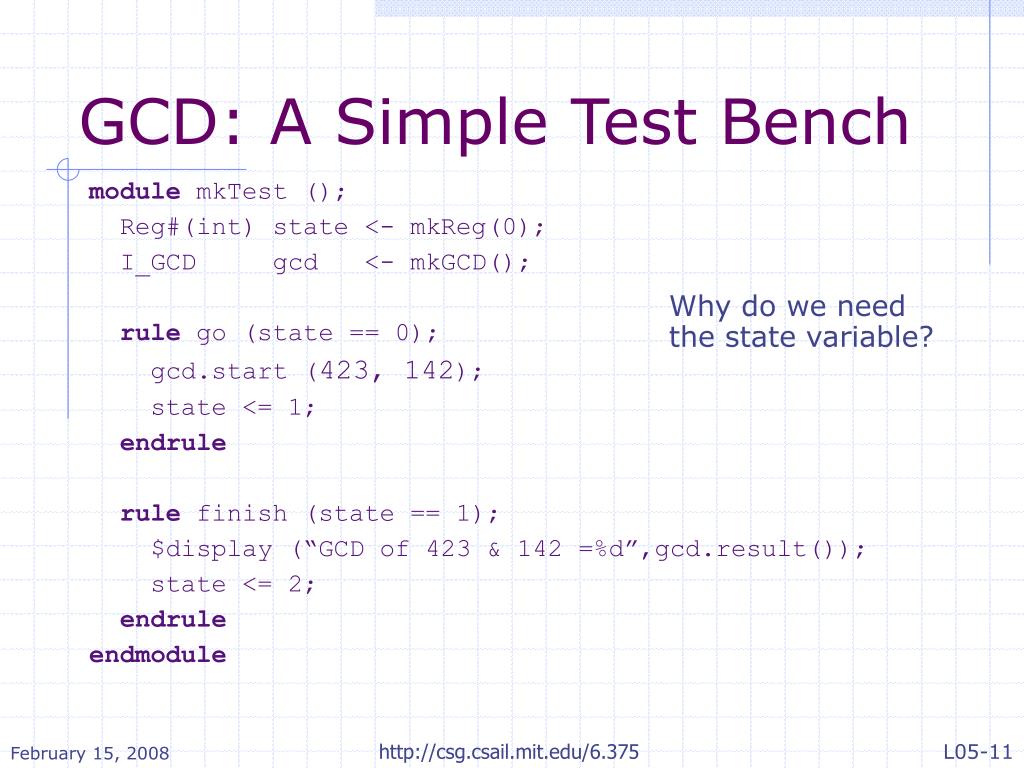 GCD: A Simple Test Bench

module mkTest ();
Reg#(int) state <- mkReg(0);
I_GCD gcd <- mkGCD();

rule go (state == 0);
gcd.start (423, 142);
state <= 1;
endrule

rule finish (state == 1);
$display (“GCD of 423 & 142 =%d”,gcd.result());
state <= 2;
endrule
endmodule

Why do we need the state variable?

February 15, 2008

http://csg.csail.mit.edu/6.375

L05-11